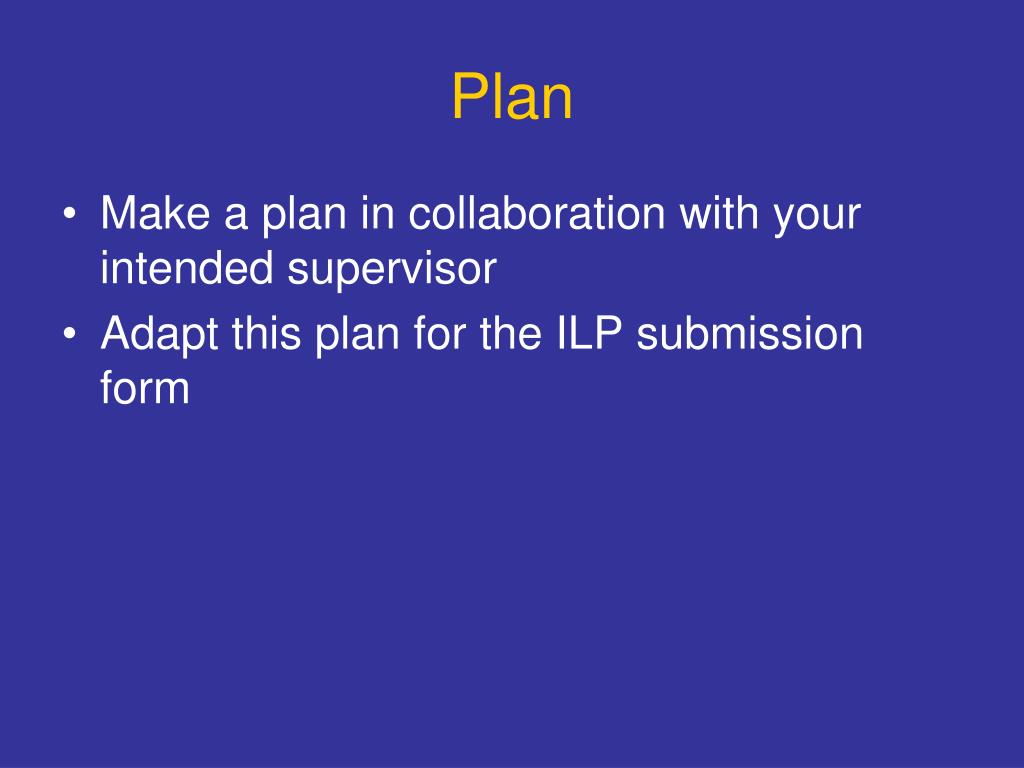 Plan

• Make a plan in collaboration with your intended supervisor
• Adapt this plan for the ILP submission form